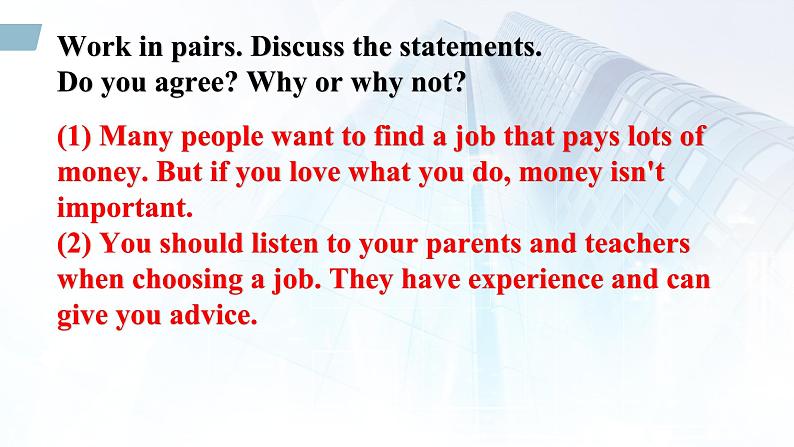 Work in pairs. Discuss the statements.
Do you agree? Why or why not?

(1) Many people want to find a job that pays lots of money. But if you love what you do, money isn't important.
(2) You should listen to your parents and teachers when choosing a job. They have experience and can give you advice.